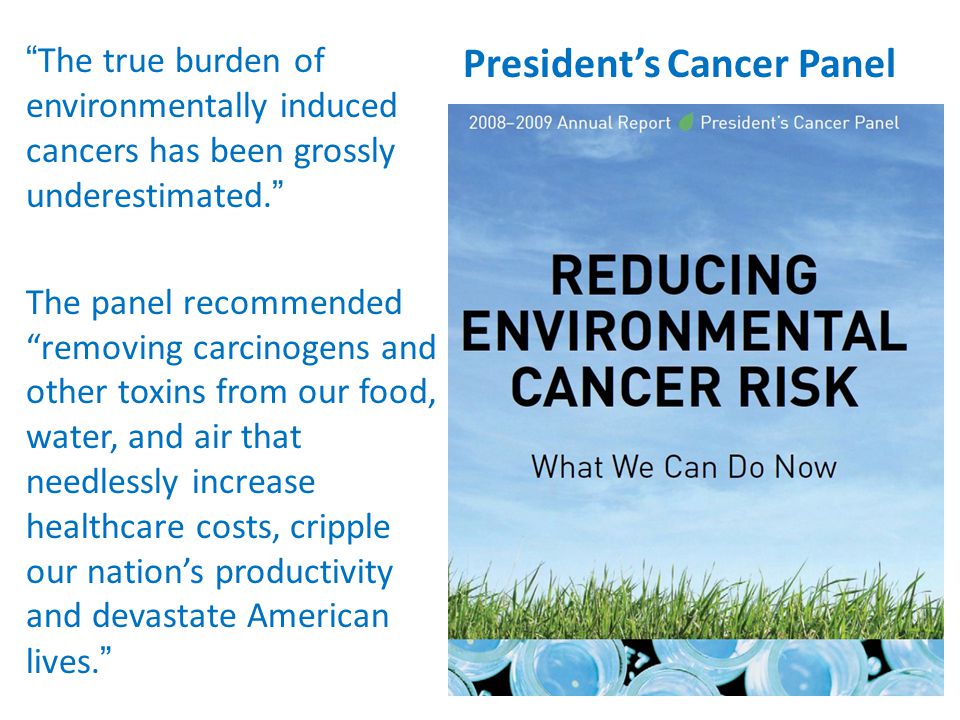 “The true burden of environmentally induced cancers has been grossly underestimated.”

The panel recommended “removing carcinogens and other toxins from our food, water, and air that needlessly increase healthcare costs, cripple our nation’s productivity and devastate American lives.”

President’s Cancer Panel

2008–2009 Annual Report President’s Cancer Panel

REDUCING ENVIRONMENTAL CANCER RISK

What We Can Do Now